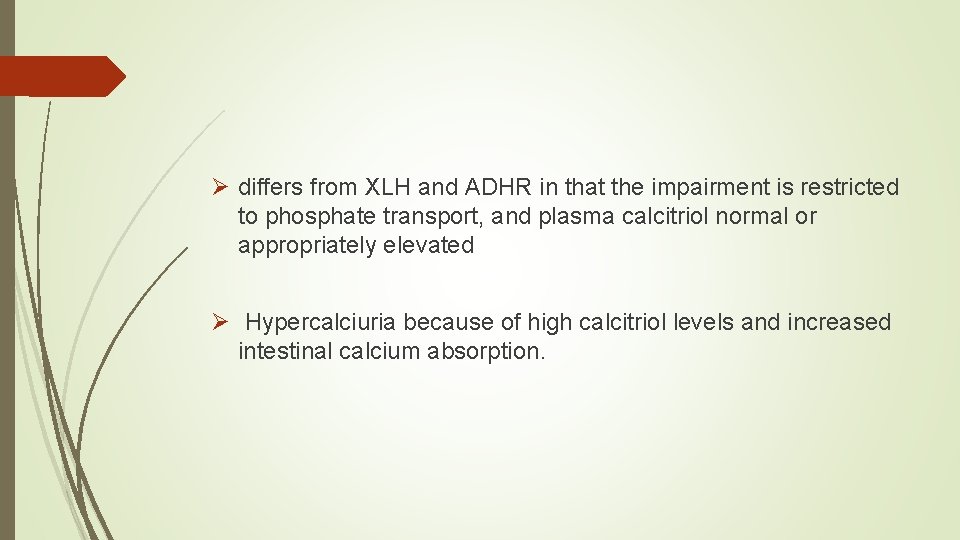 ➢ differs from XLH and ADHR in that the impairment is restricted to phosphate transport, and plasma calcitriol normal or appropriately elevated

➢ Hypercalciuria because of high calcitriol levels and increased intestinal calcium absorption.